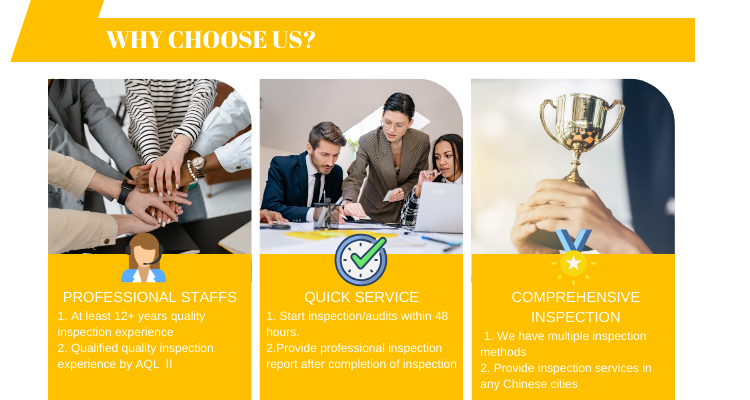 WHY CHOOSE US?

PROFESSIONAL STAFFS

1. At least 12+ years quality inspection experience
2. Qualified quality inspection experience by AQL II

QUICK SERVICE

1. Start inspection/audits within 48 hours.
2.Provide professional inspection report after completion of inspection

COMPREHENSIVE INSPECTION

1. We have multiple inspection methods
2. Provide inspection services in any Chinese cities